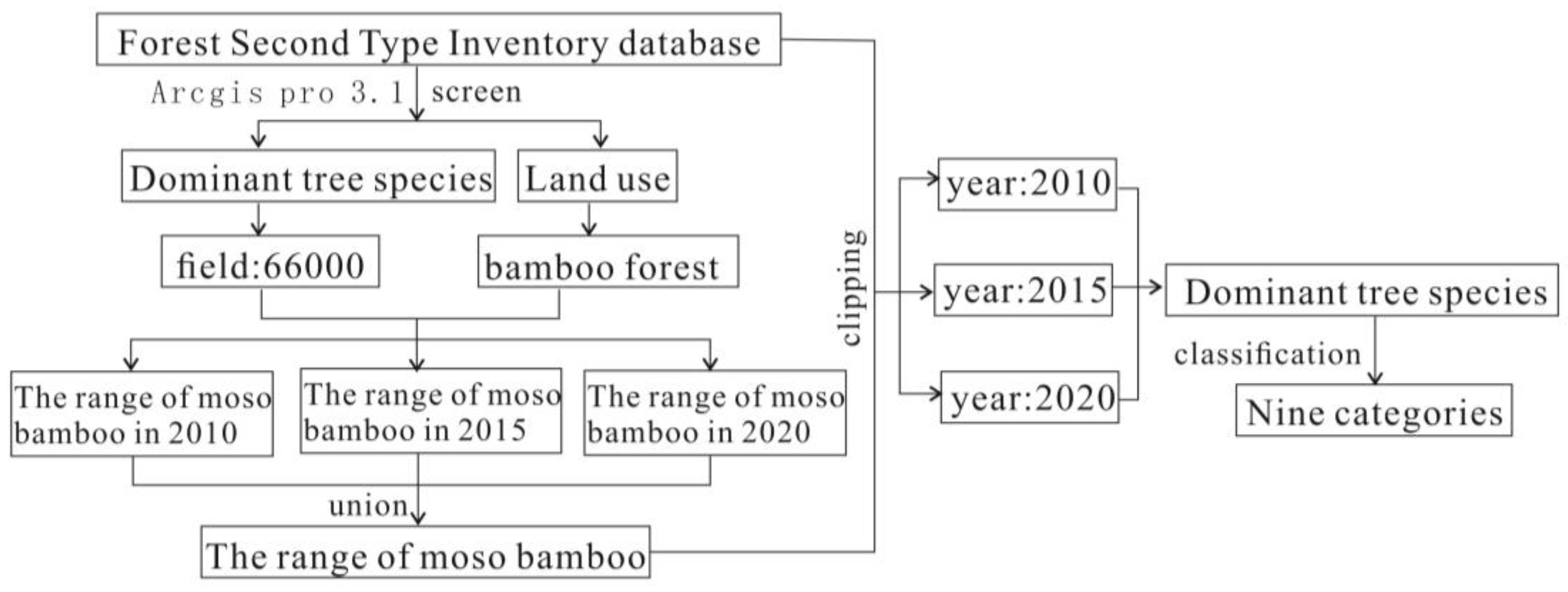 Forest Second Type Inventory database

Arcgis pro 3.1 screen

Dominant tree species

Land use

field:66000

bamboo forest

The range of moso bamboo in 2010

The range of moso bamboo in 2015

The range of moso bamboo in 2020

union

The range of moso bamboo

clipping

year:2010

year:2015

year:2020

Dominant tree species

classification

Nine categories